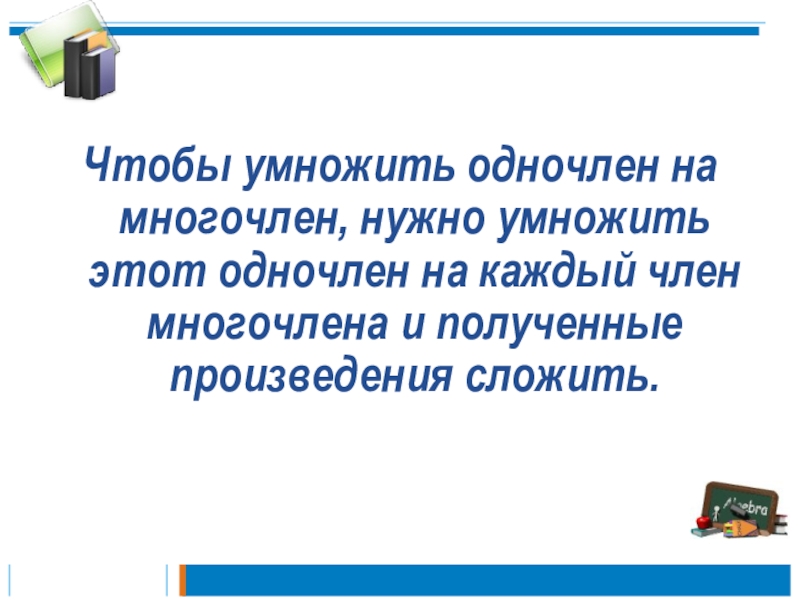 Чтобы умножить одночлен на многочлен, нужно умножить этот одночлен на каждый член многочлена и полученные произведения сложить.

Algebra